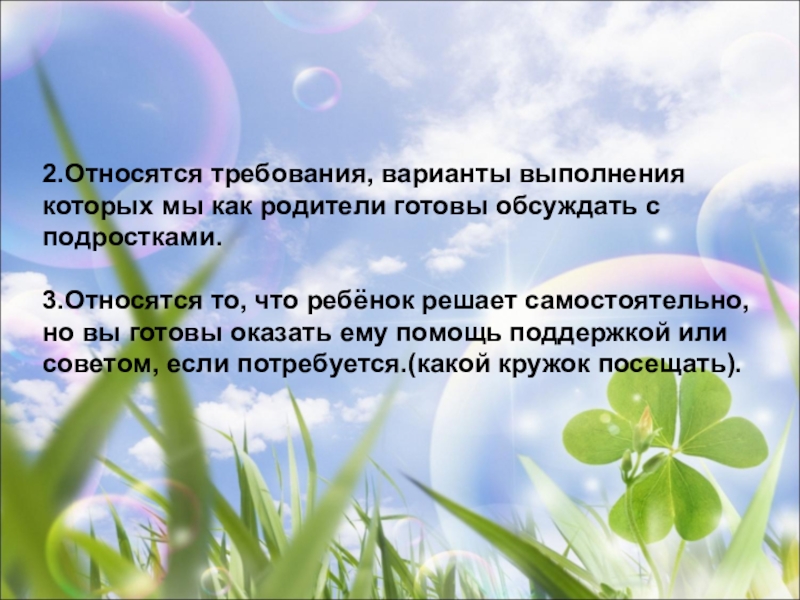 2.Относятся требования, варианты выполнения которых мы как родители готовы обсуждать с подростками.

3.Относятся то, что ребёнок решает самостоятельно, но вы готовы оказать ему помощь поддержкой или советом, если потребуется.(какой кружок посещать).